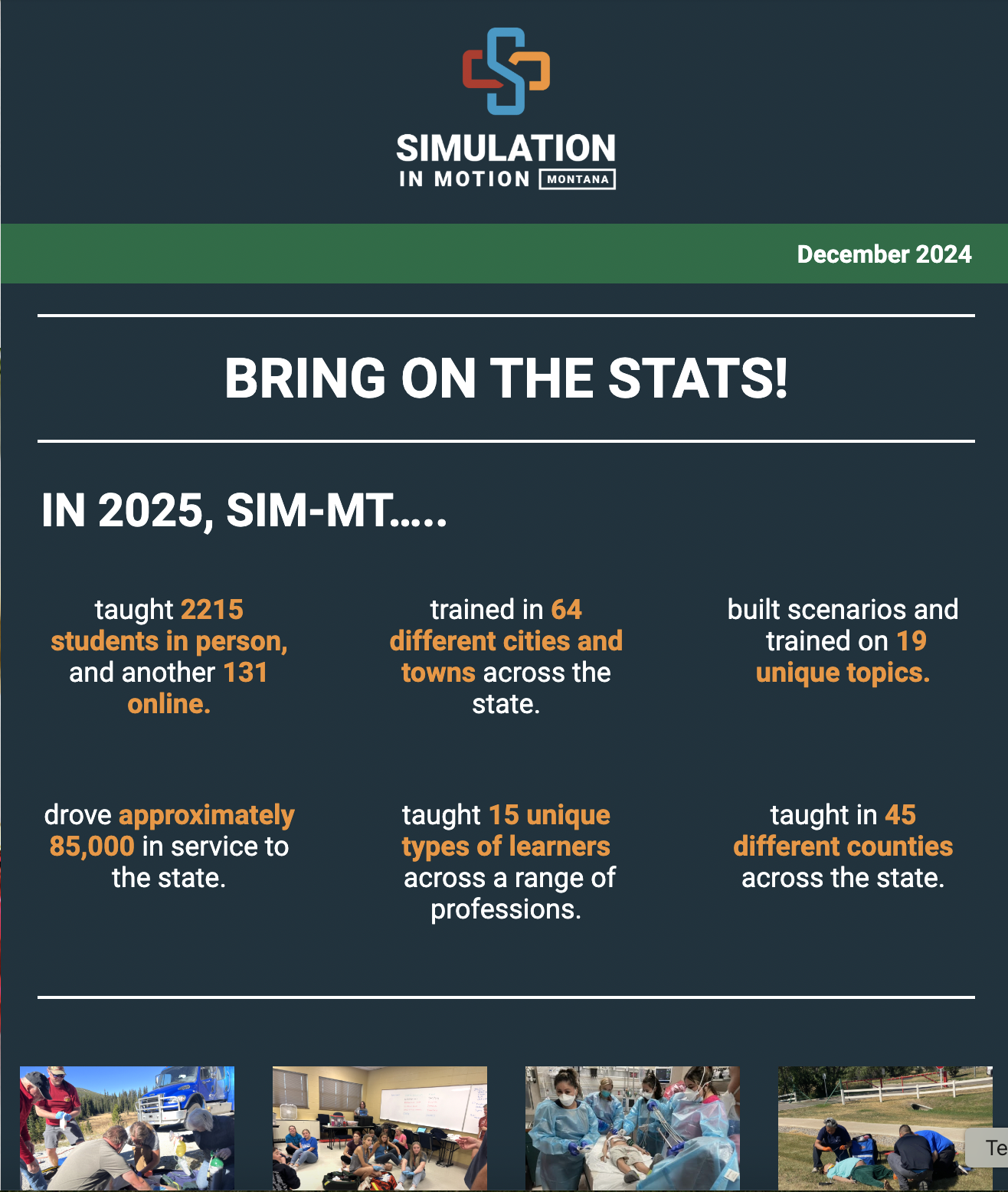 SIMULATION IN MOTION MONTANA

December 2024

BRING ON THE STATS!

IN 2025, SIM-MT.....

taught 2215 students in person, and another 131 online.

trained in 64 different cities and towns across the state.

built scenarios and trained on 19 unique topics.

drove approximately 85,000 in service to the state.

taught 15 unique types of learners across a range of professions.

taught in 45 different counties across the state.

Te